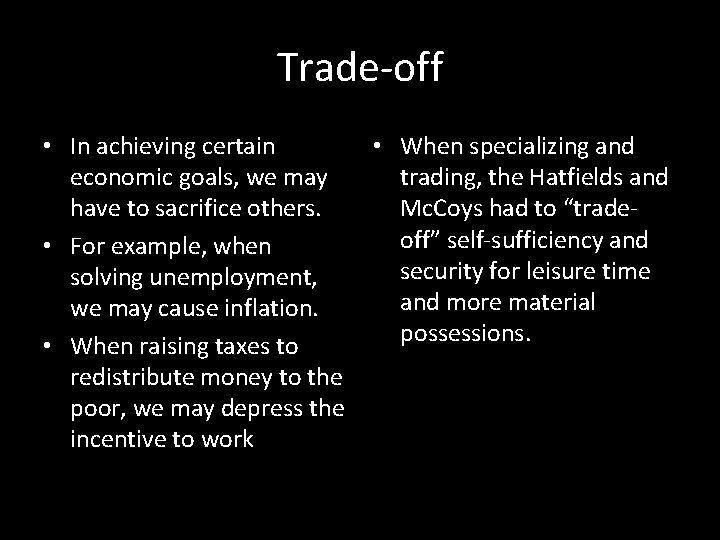 Trade-off

• In achieving certain economic goals, we may have to sacrifice others.
• For example, when solving unemployment, we may cause inflation.
• When raising taxes to redistribute money to the poor, we may depress the incentive to work

• When specializing and trading, the Hatfields and McCoys had to “trade-off” self-sufficiency and security for leisure time and more material possessions.